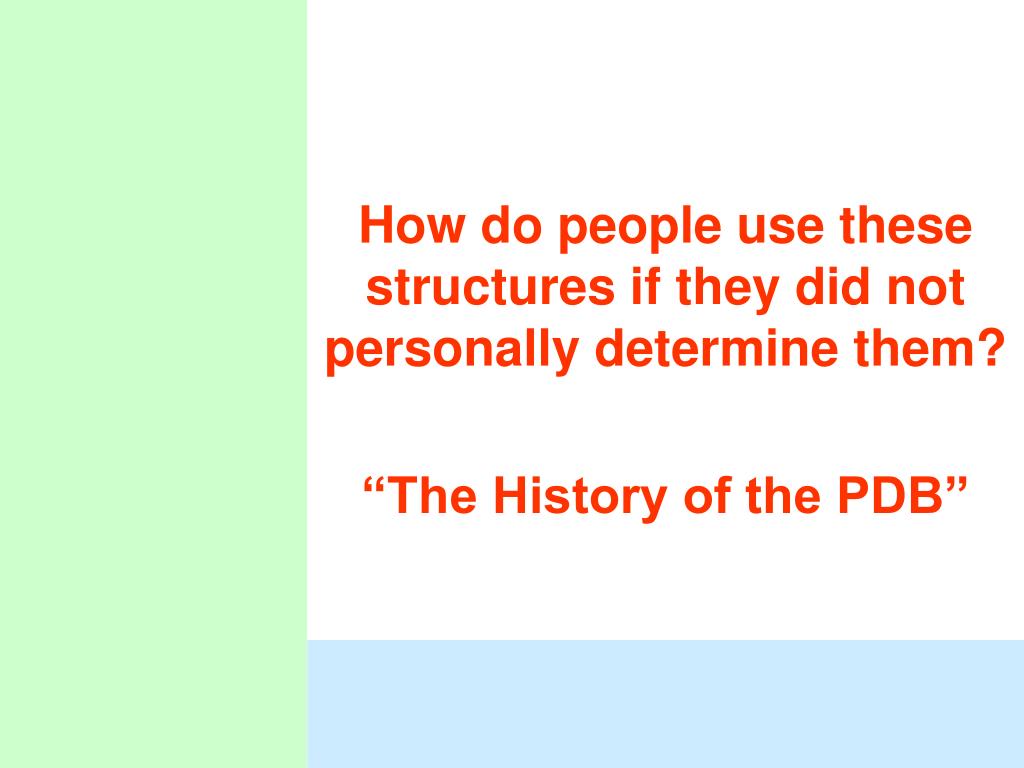 How do people use these structures if they did not personally determine them?

“The History of the PDB”